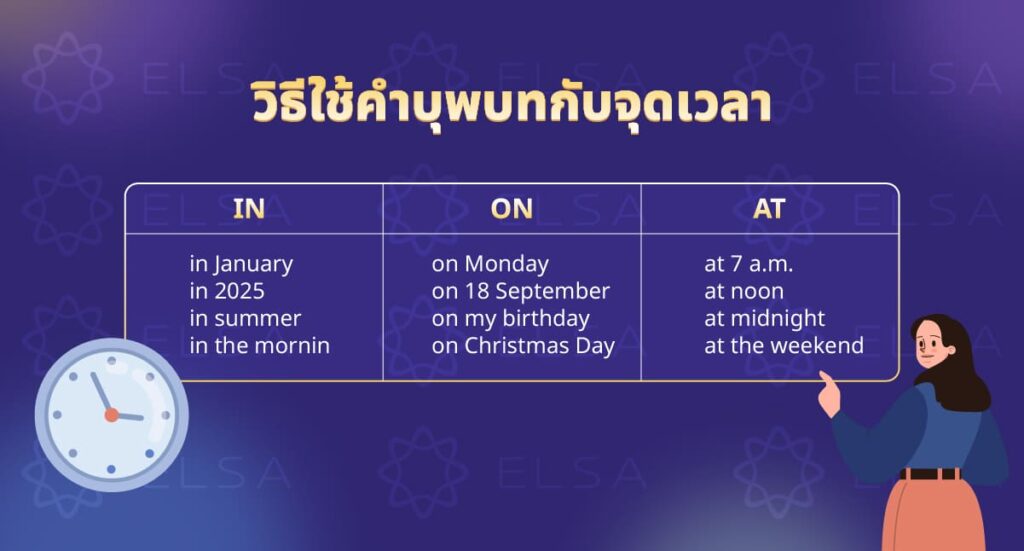 วิธีใช้คำบุพบทกับจุดเวลา

| IN | ON | AT |
|---|---|---|
| in January<br>in 2025<br>in summer<br>in the mornin | on Monday<br>on 18 September<br>on my birthday<br>on Christmas Day | at 7 a.m.<br>at noon<br>at midnight<br>at the weekend |

ELSA